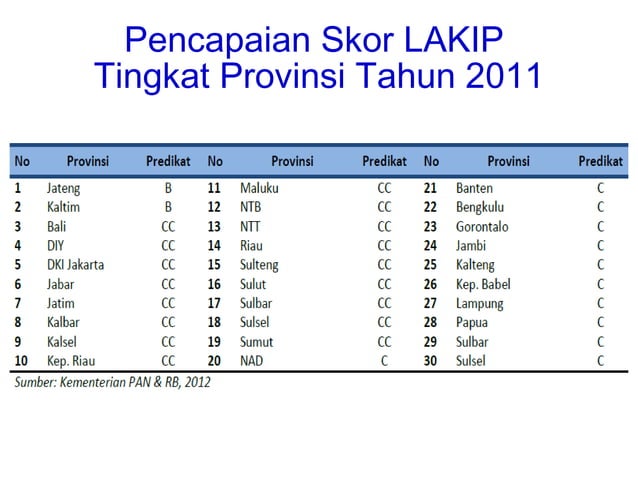 Pencapaian Skor LAKIP
Tingkat Provinsi Tahun 2011

| No | Provinsi | Predikat | No | Provinsi | Predikat | No | Provinsi | Predikat |
|---|---|---|---|---|---|---|---|---|
| 1 | Jateng | B | 11 | Maluku | CC | 21 | Banten | C |
| 2 | Kaltim | B | 12 | NTB | CC | 22 | Bengkulu | C |
| 3 | Bali | CC | 13 | NTT | CC | 23 | Gorontalo | C |
| 4 | DIY | CC | 14 | Riau | CC | 24 | Jambi | C |
| 5 | DKI Jakarta | CC | 15 | Sulteng | CC | 25 | Kalteng | C |
| 6 | Jabar | CC | 16 | Sulut | CC | 26 | Kep. Babel | C |
| 7 | Jatim | CC | 17 | Sulbar | CC | 27 | Lampung | C |
| 8 | Kalbar | CC | 18 | Sulsel | CC | 28 | Papua | C |
| 9 | Kalsel | CC | 19 | Sumut | CC | 29 | Sulbar | C |
| 10 | Kep. Riau | CC | 20 | NAD | C | 30 | Sulsel | C |

Sumber: Kementerian PAN & RB, 2012